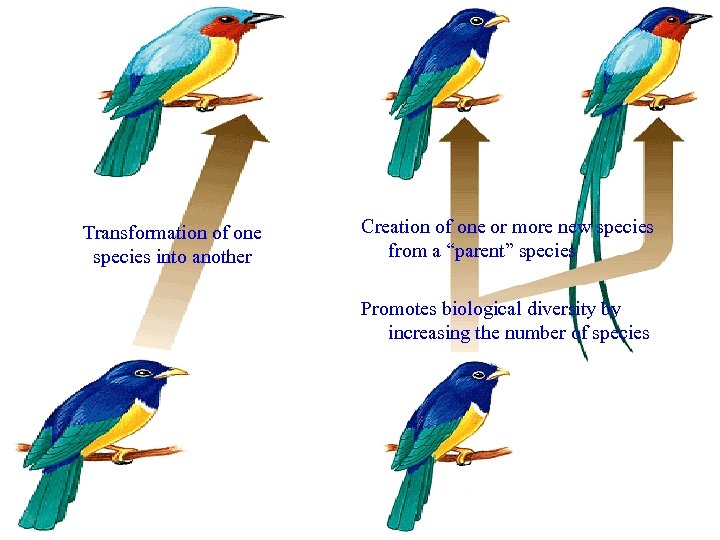 Transformation of one species into another

Creation of one or more new species from a “parent” species

Promotes biological diversity by increasing the number of species